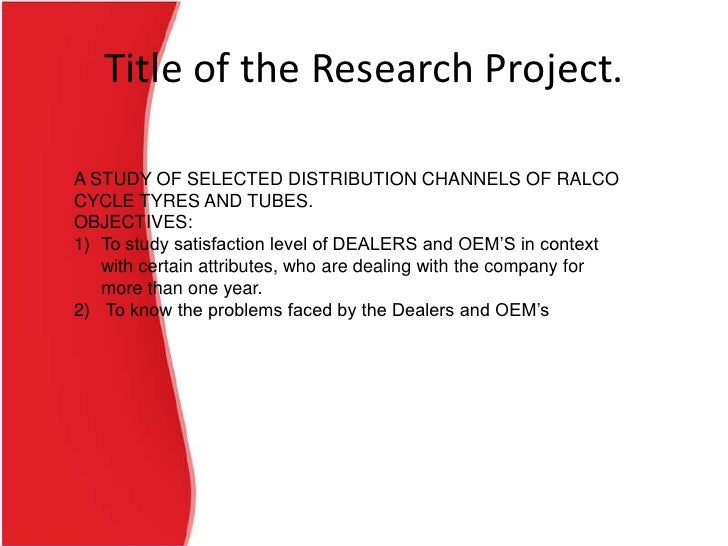 Title of the Research Project.

A STUDY OF SELECTED DISTRIBUTION CHANNELS OF RALCO CYCLE TYRES AND TUBES.
OBJECTIVES:
1) To study satisfaction level of DEALERS and OEM'S in context with certain attributes, who are dealing with the company for more than one year.
2) To know the problems faced by the Dealers and OEM's